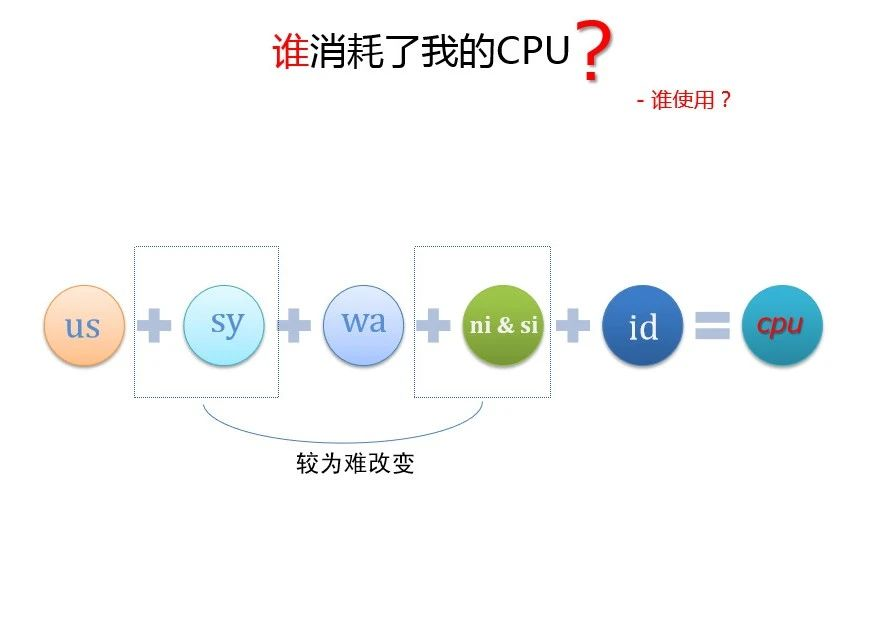 谁消耗了我的CPU？

- 谁使用？

us + sy + wa + ni & si + id = cpu

较为难改变